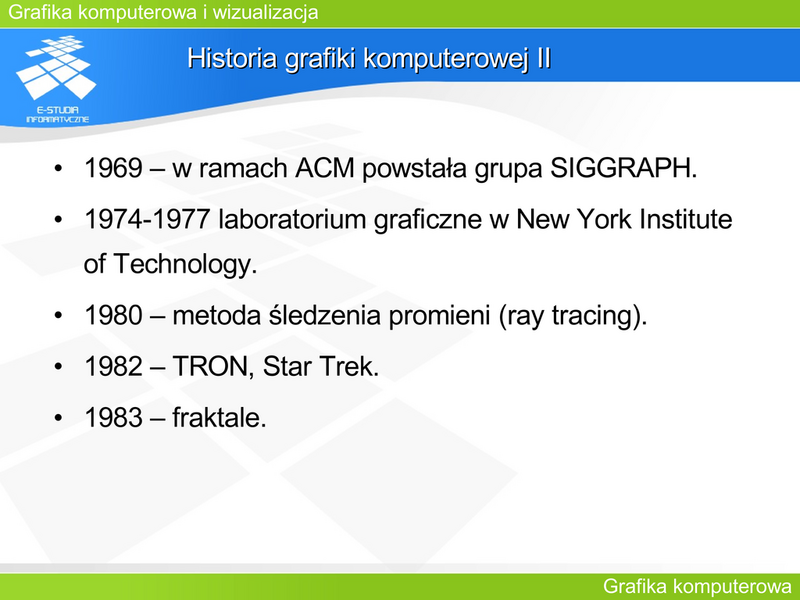 Grafika komputerowa i wizualizacja

E-STUDIA INFORMATYCZNE

Historia grafiki komputerowej II

• 1969 – w ramach ACM powstała grupa SIGGRAPH.
• 1974-1977 laboratorium graficzne w New York Institute of Technology.
• 1980 – metoda śledzenia promieni (ray tracing).
• 1982 – TRON, Star Trek.
• 1983 – fraktale.

Grafika komputerowa